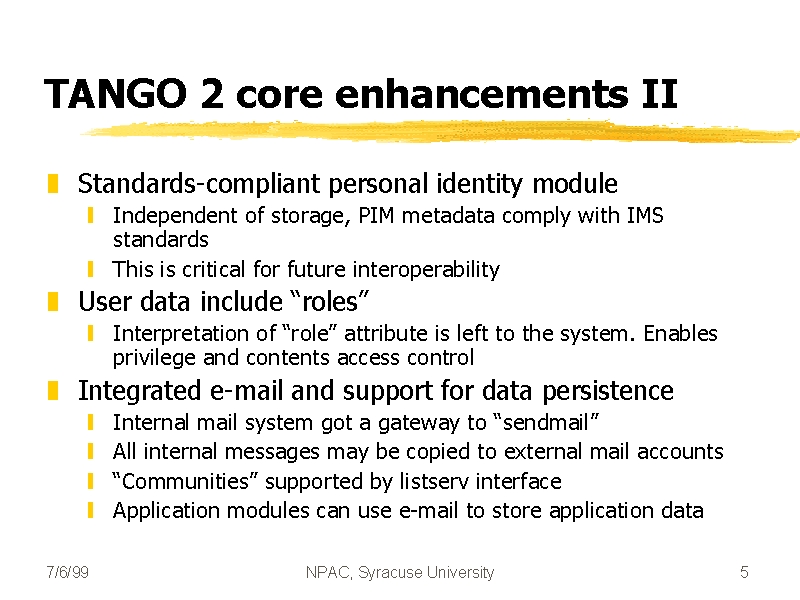 TANGO 2 core enhancements II

Standards-compliant personal identity module

Independent of storage, PIM metadata comply with IMS standards

This is critical for future interoperability

User data include “roles”

Interpretation of “role” attribute is left to the system. Enables privilege and contents access control

Integrated e-mail and support for data persistence

Internal mail system got a gateway to “sendmail”

All internal messages may be copied to external mail accounts

“Communities” supported by listserv interface

Application modules can use e-mail to store application data

7/6/99

NPAC, Syracuse University

5